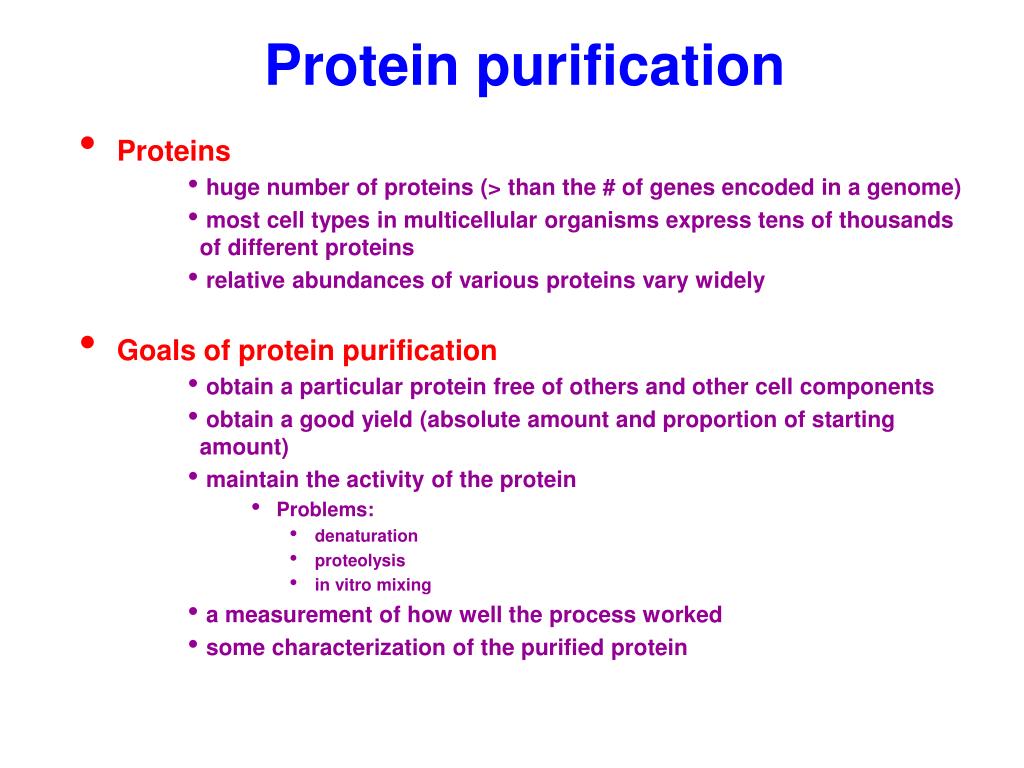 Protein purification

• Proteins
  • huge number of proteins (> than the # of genes encoded in a genome)
  • most cell types in multicellular organisms express tens of thousands of different proteins
  • relative abundances of various proteins vary widely

• Goals of protein purification
  • obtain a particular protein free of others and other cell components
  • obtain a good yield (absolute amount and proportion of starting amount)
  • maintain the activity of the protein
    • Problems:
      • denaturation
      • proteolysis
      • in vitro mixing
  • a measurement of how well the process worked
  • some characterization of the purified protein